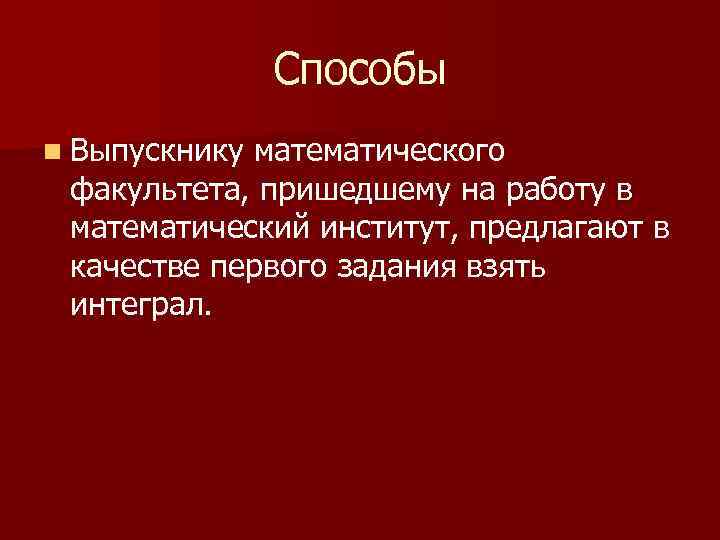 Способы

Выпускнику математического факультета, пришедшему на работу в математический институт, предлагают в качестве первого задания взять интеграл.